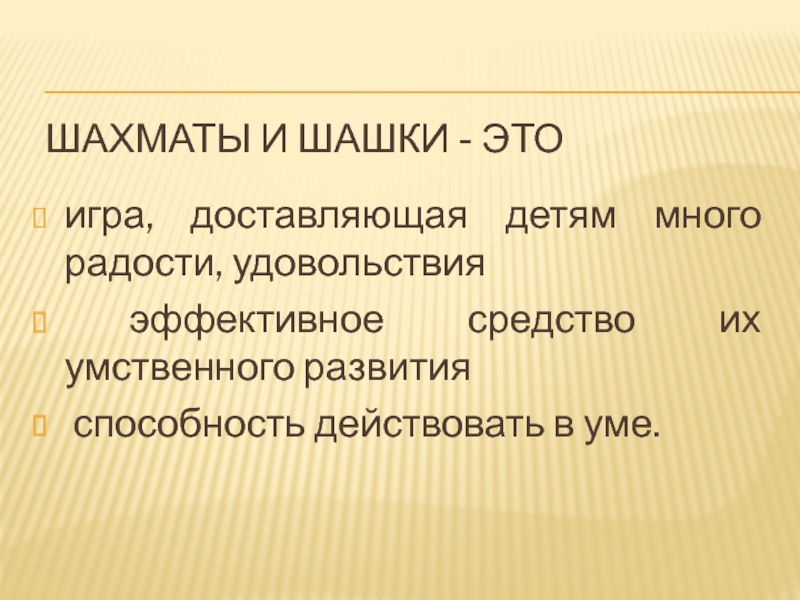 ШАХМАТЫ И ШАШКИ - ЭТО

игра, доставляющая детям много радости, удовольствия

эффективное средство их умственного развития

способность действовать в уме.